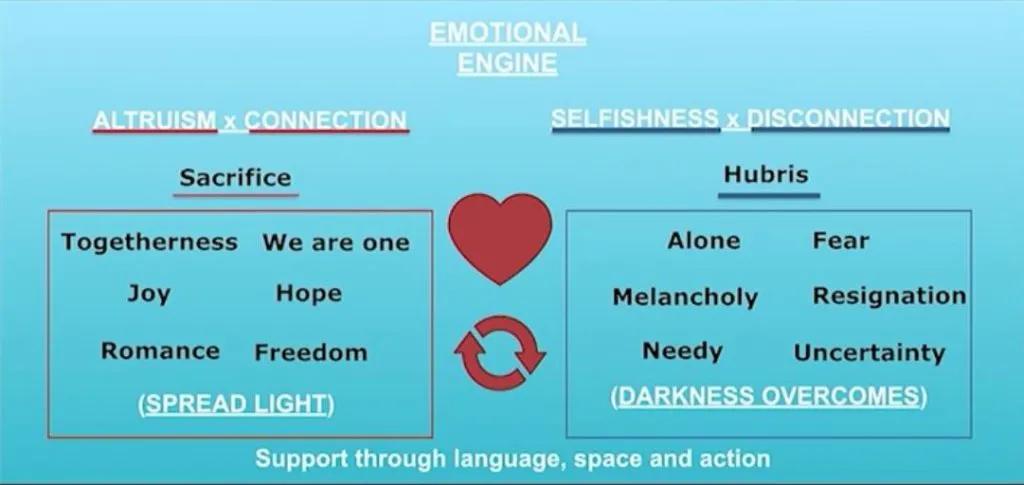 EMOTIONAL ENGINE

ALTRUISM x CONNECTION

Sacrifice

Togetherness We are one

Joy Hope

Romance Freedom

(SPREAD LIGHT)

SELFISHNESS x DISCONNECTION

Hubris

Alone Fear

Melancholy Resignation

Needy Uncertainty

(DARKNESS OVERCOMES)

Support through language, space and action